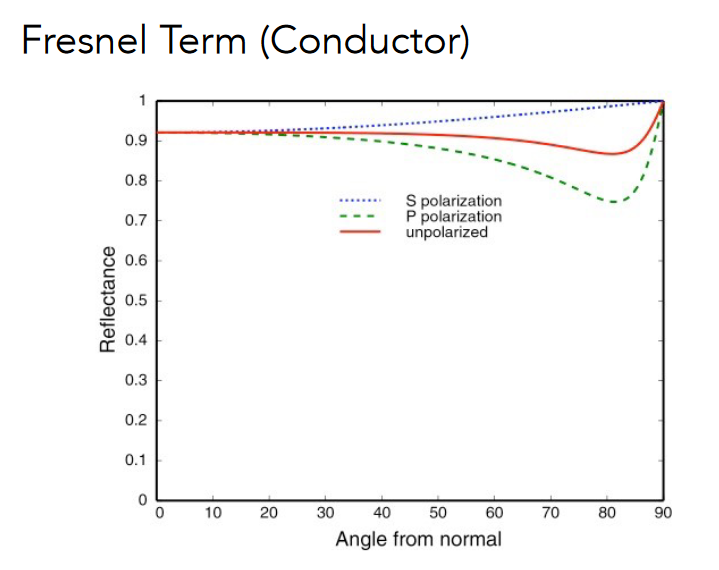 Fresnel Term (Conductor)

1
0.9
0.8
0.7
0.6
0.5
0.4
0.3
0.2
0.1
0

Reflectance

S polarization
P polarization
unpolarized

0 10 20 30 40 50 60 70 80 90

Angle from normal